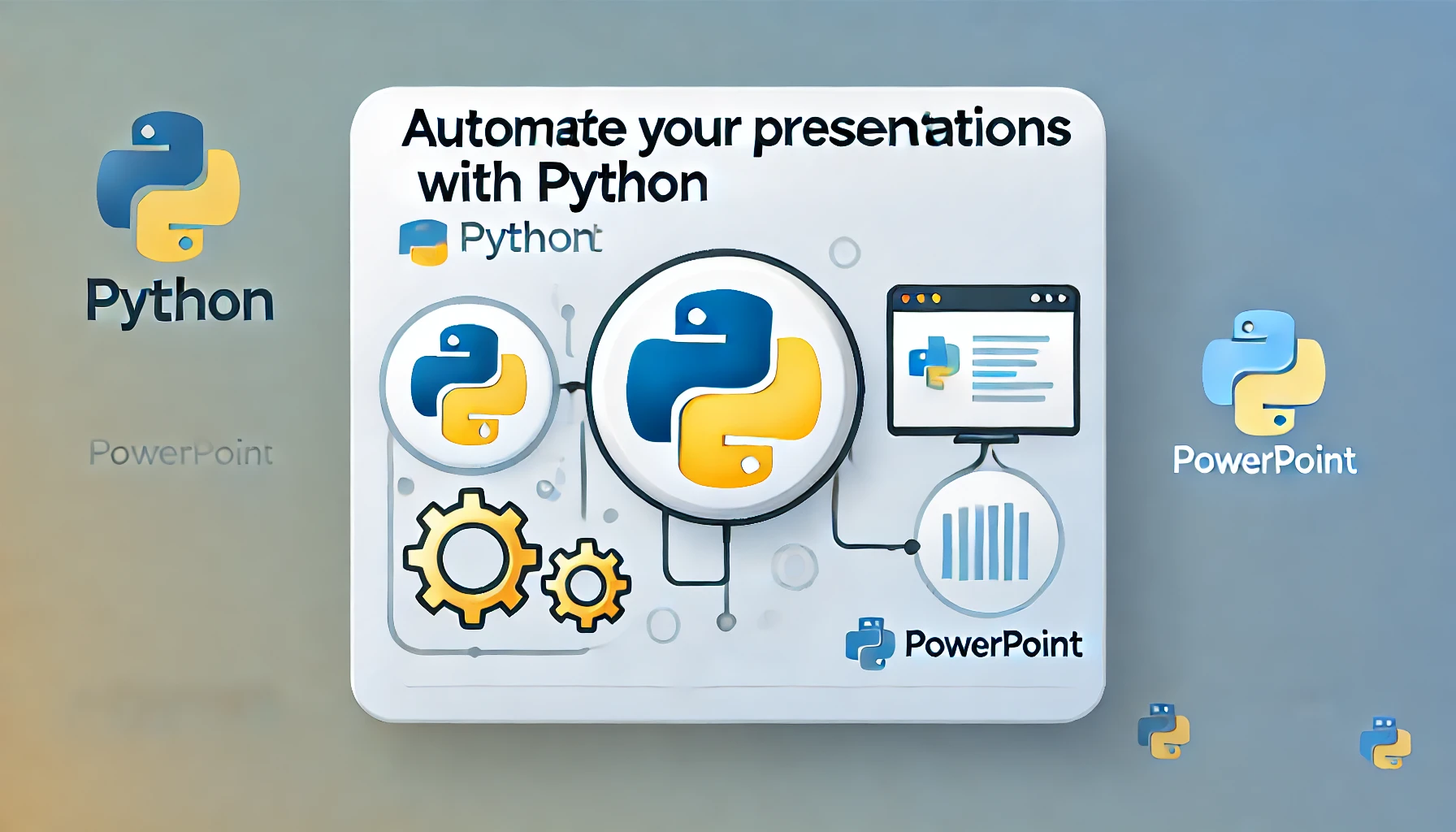 Python

PowerPoint

Automate your presentations with Python

Pythont

PowerPoint

PowerPoint